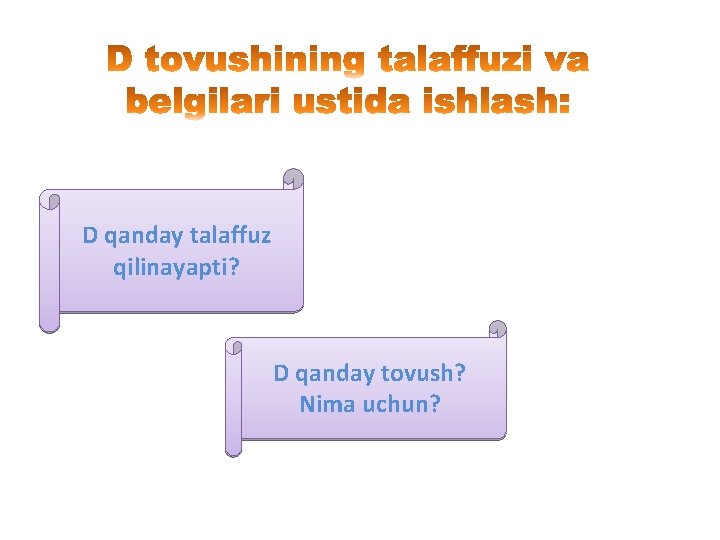 D tovushining talaffuzi va belgilari ustida ishlash:

D qanday talaffuz qilinayapti?

D qanday tovush? Nima uchun?